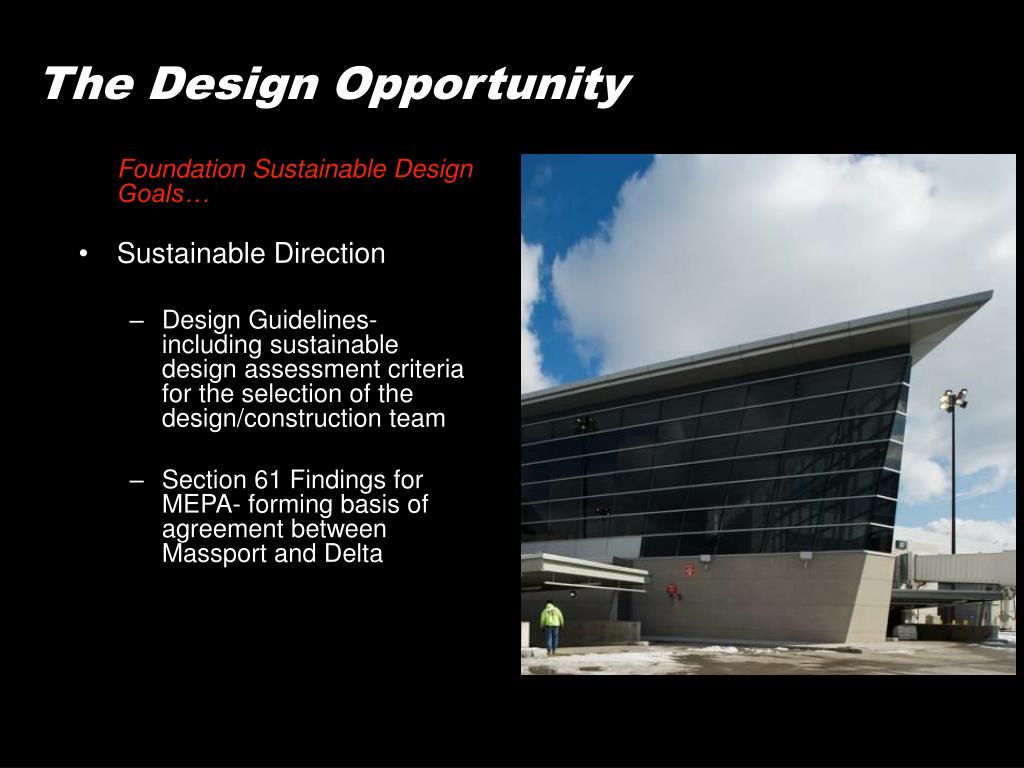 The Design Opportunity

Foundation Sustainable Design Goals…

• Sustainable Direction

– Design Guidelines- including sustainable design assessment criteria for the selection of the design/construction team

– Section 61 Findings for MEPA- forming basis of agreement between Massport and Delta